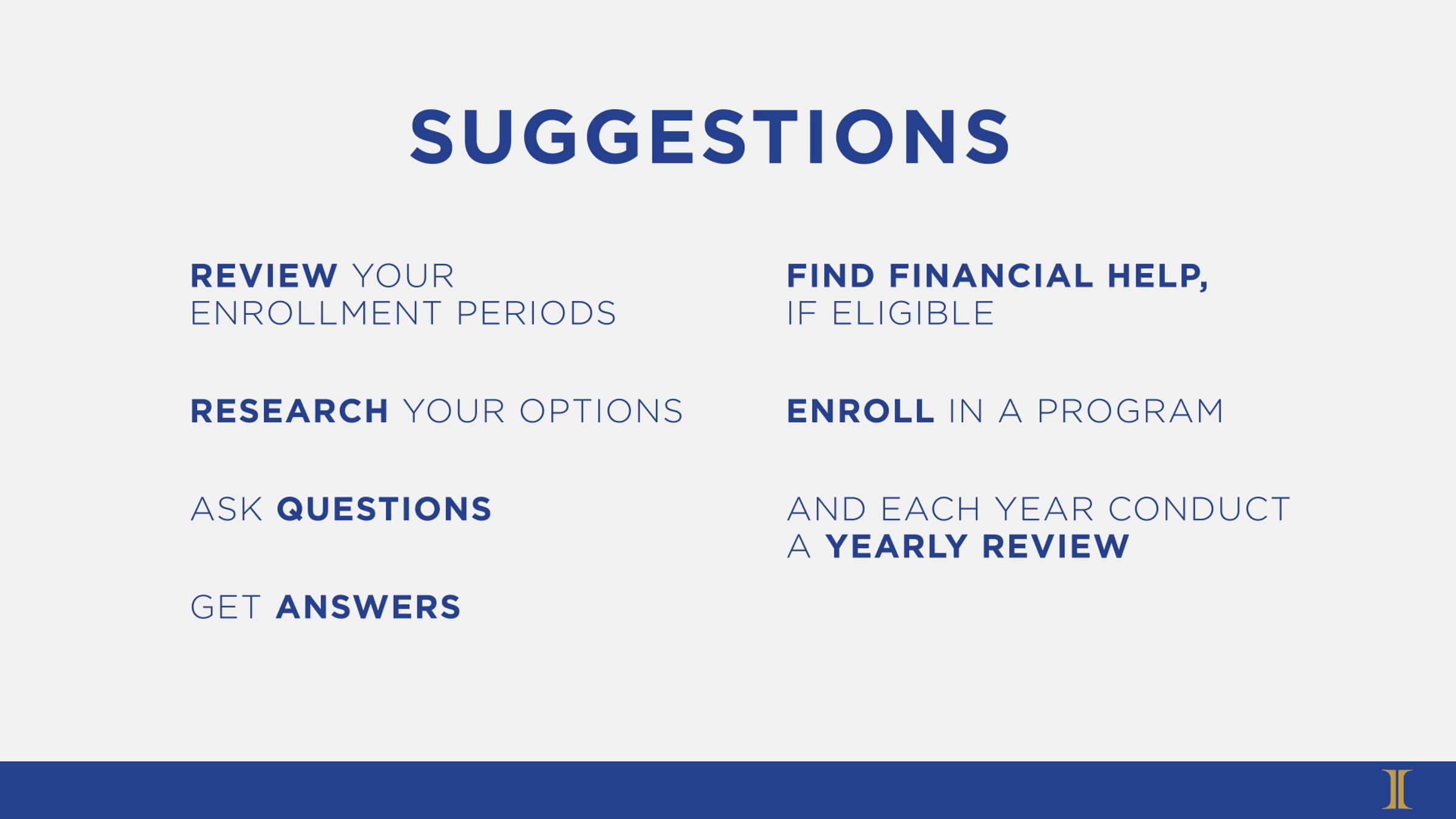 SUGGESTIONS

REVIEW YOUR ENROLLMENT PERIODS

RESEARCH YOUR OPTIONS

ASK QUESTIONS

GET ANSWERS

FIND FINANCIAL HELP, IF ELIGIBLE

ENROLL IN A PROGRAM

AND EACH YEAR CONDUCT A YEARLY REVIEW